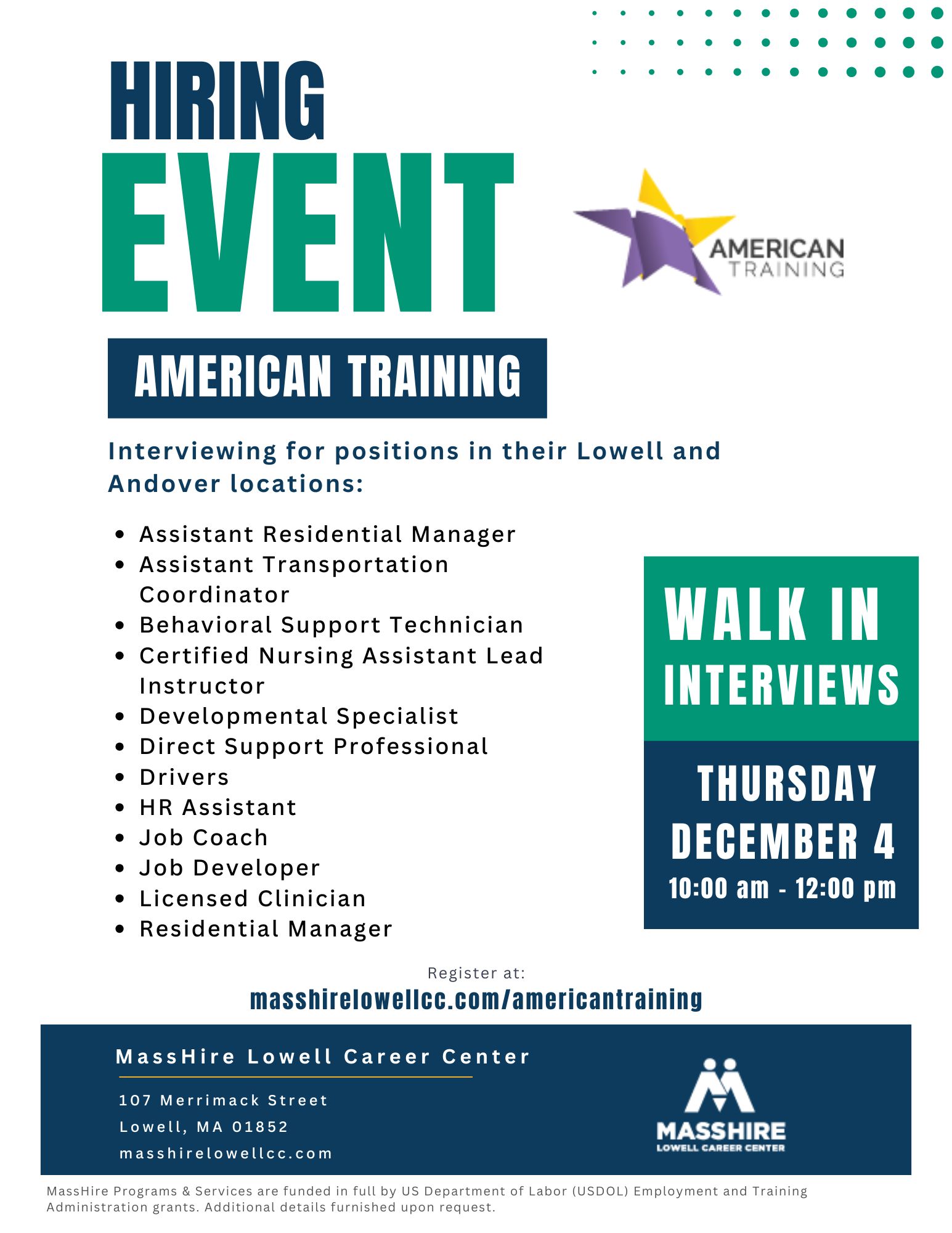 HIRING EVENT

AMERICAN TRAINING

AMERICAN TRAINING

Interviewing for positions in their Lowell and Andover locations:

- Assistant Residential Manager
- Assistant Transportation Coordinator
- Behavioral Support Technician
- Certified Nursing Assistant Lead Instructor
- Developmental Specialist
- Direct Support Professional
- Drivers
- HR Assistant
- Job Coach
- Job Developer
- Licensed Clinician
- Residential Manager

WALK IN INTERVIEWS

THURSDAY DECEMBER 4
10:00 am - 12:00 pm

Register at:
masshirelowellcc.com/americantraining

MassHire Lowell Career Center

107 Merrimack Street
Lowell, MA 01852
masshirelowellcc.com

MASSHIRE
LOWELL CAREER CENTER

MassHire Programs & Services are funded in full by US Department of Labor (USDOL) Employment and Training Administration grants. Additional details furnished upon request.